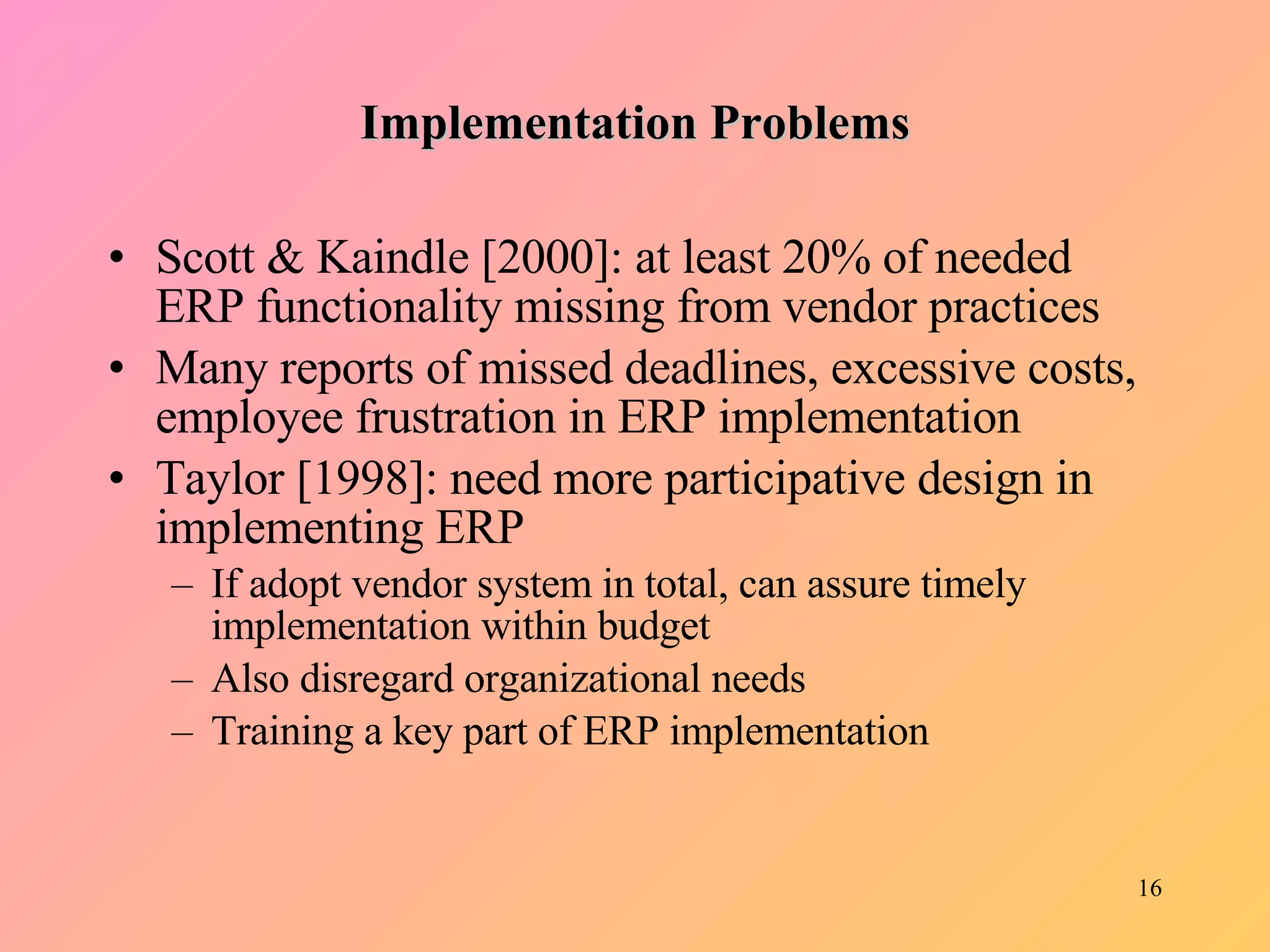 Implementation Problems

• Scott & Kaindle [2000]: at least 20% of needed ERP functionality missing from vendor practices
• Many reports of missed deadlines, excessive costs, employee frustration in ERP implementation
• Taylor [1998]: need more participative design in implementing ERP
– If adopt vendor system in total, can assure timely implementation within budget
– Also disregard organizational needs
– Training a key part of ERP implementation

16